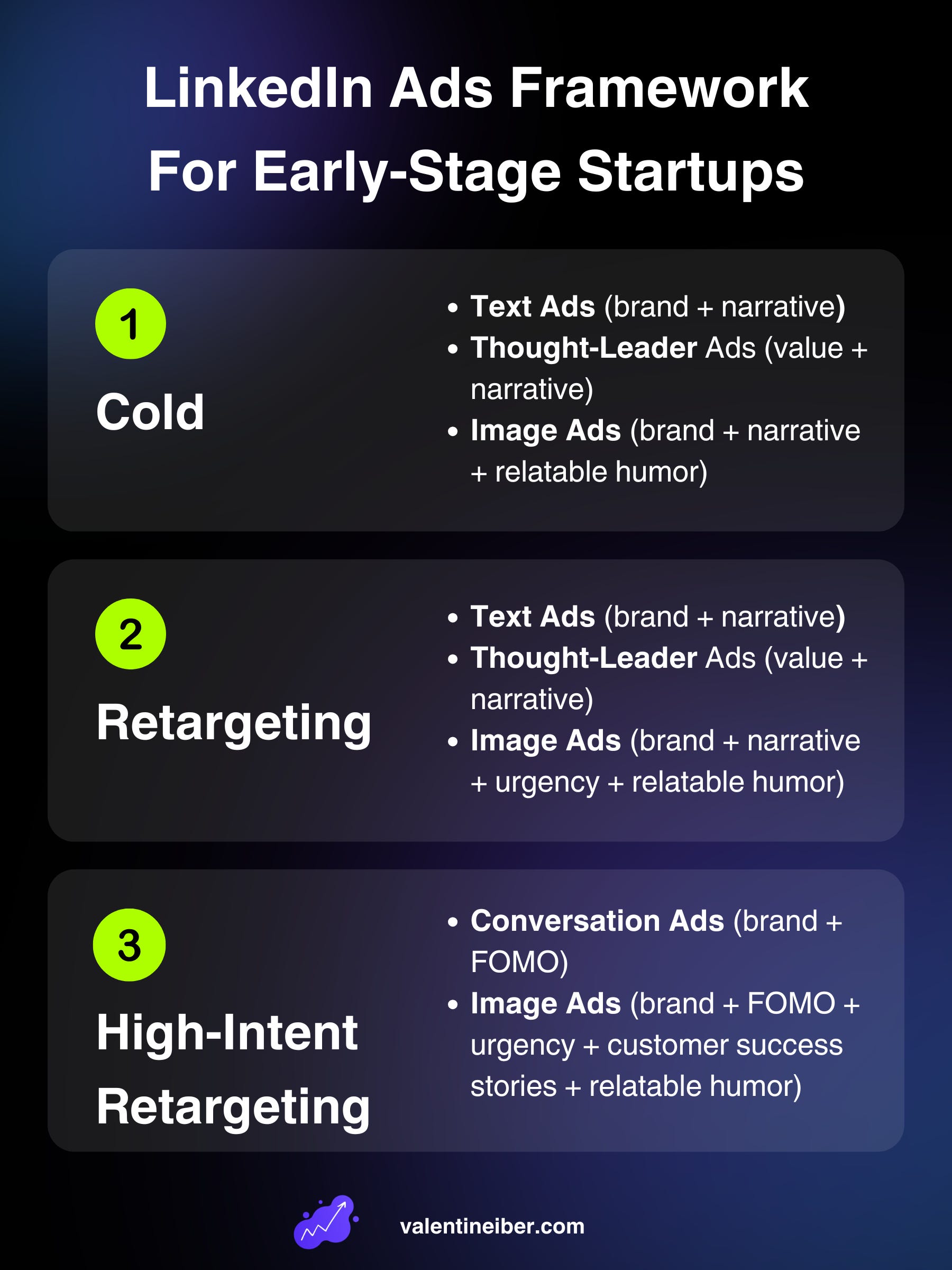 LinkedIn Ads Framework For Early-Stage Startups

1

Cold

- Text Ads (brand + narrative)
- Thought-Leader Ads (value + narrative)
- Image Ads (brand + narrative + relatable humor)

2

Retargeting

- Text Ads (brand + narrative)
- Thought-Leader Ads (value + narrative)
- Image Ads (brand + narrative + urgency + relatable humor)

3

High-Intent Retargeting

- Conversation Ads (brand + FOMO)
- Image Ads (brand + FOMO + urgency + customer success stories + relatable humor)

valentineiber.com